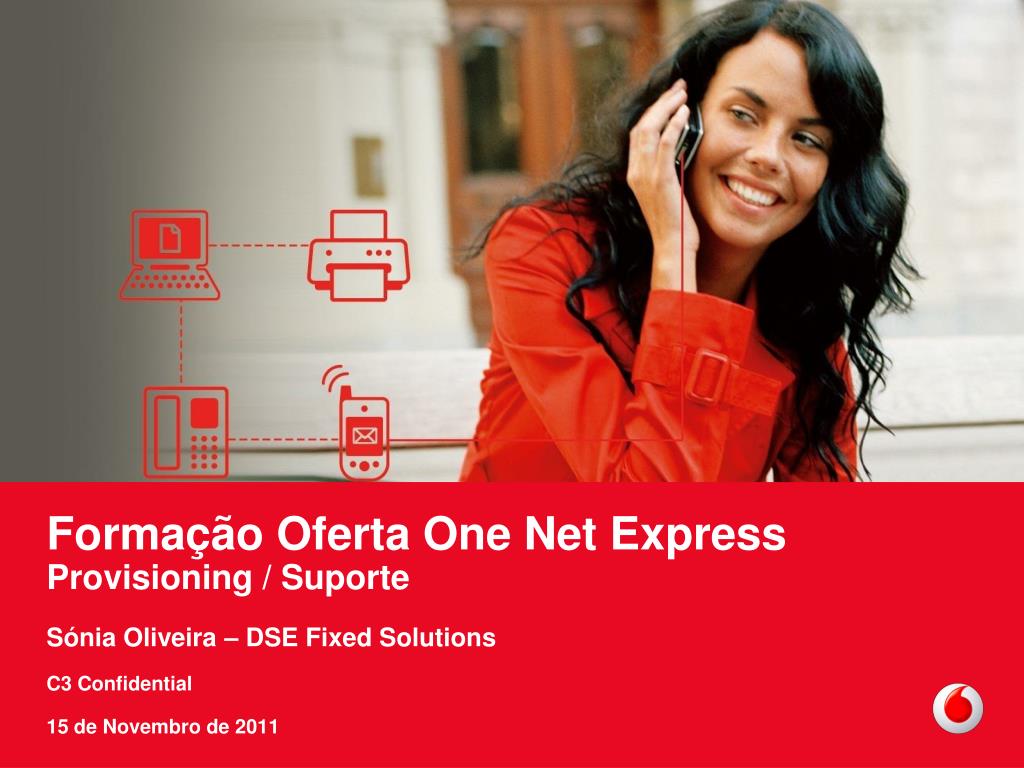 Formação Oferta One Net Express
Provisioning / Suporte

Sónia Oliveira – DSE Fixed Solutions

C3 Confidential

15 de Novembro de 2011